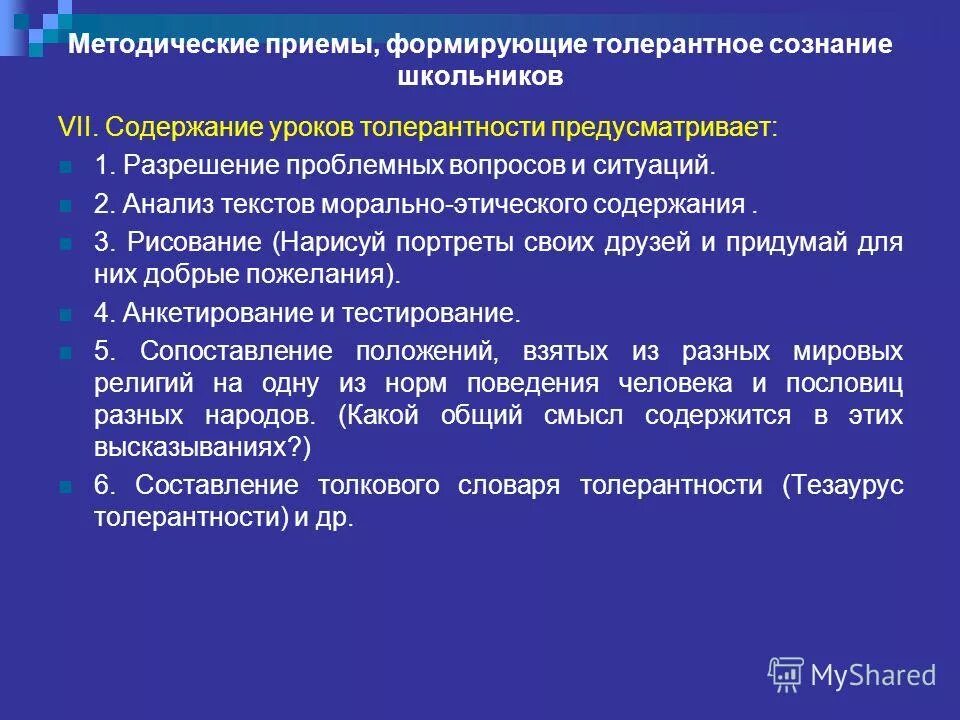 Методические приемы, формирующие толерантное сознание школьников

VII. Содержание уроков толерантности предусматривает:

1. Разрешение проблемных вопросов и ситуаций.

2. Анализ текстов морально-этического содержания .

3. Рисование (Нарисуй портреты своих друзей и придумай для них добрые пожелания).

4. Анкетирование и тестирование.

5. Сопоставление положений, взятых из разных мировых религий на одну из норм поведения человека и пословиц разных народов. (Какой общий смысл содержится в этих высказываниях?)

6. Составление толкового словаря толерантности (Тезаурус толерантности) и др.

MyShared